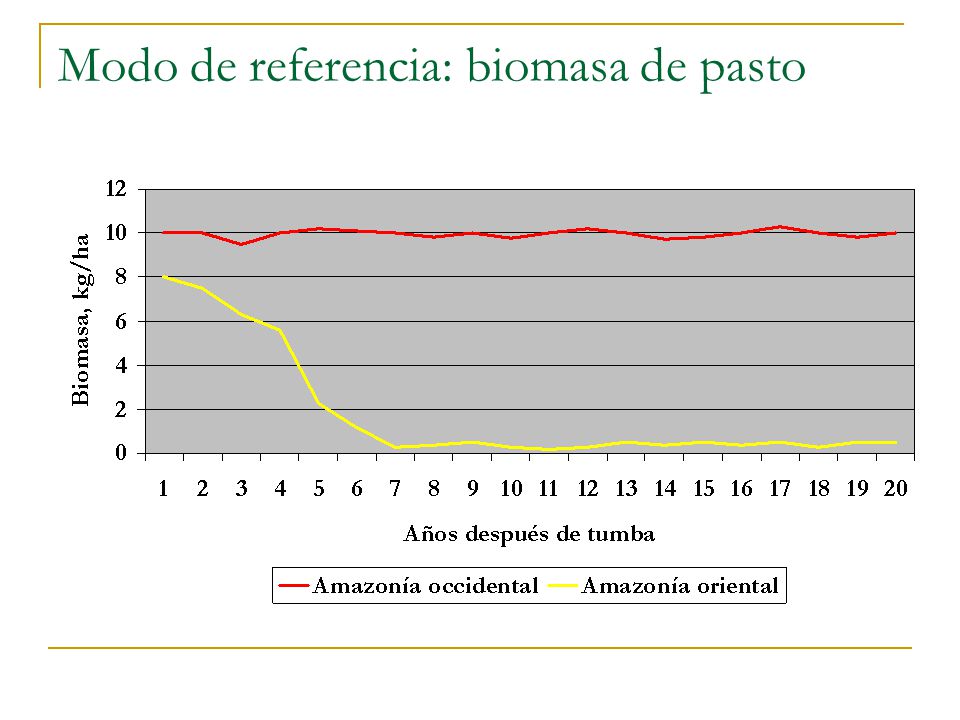 Modo de referencia: biomasa de pasto

Biomasa, kg/ha

12
10
8
6
4
2
0

1 2 3 4 5 6 7 8 9 10 11 12 13 14 15 16 17 18 19 20

Años después de tumba

Amazonía occidental
Amazonía oriental